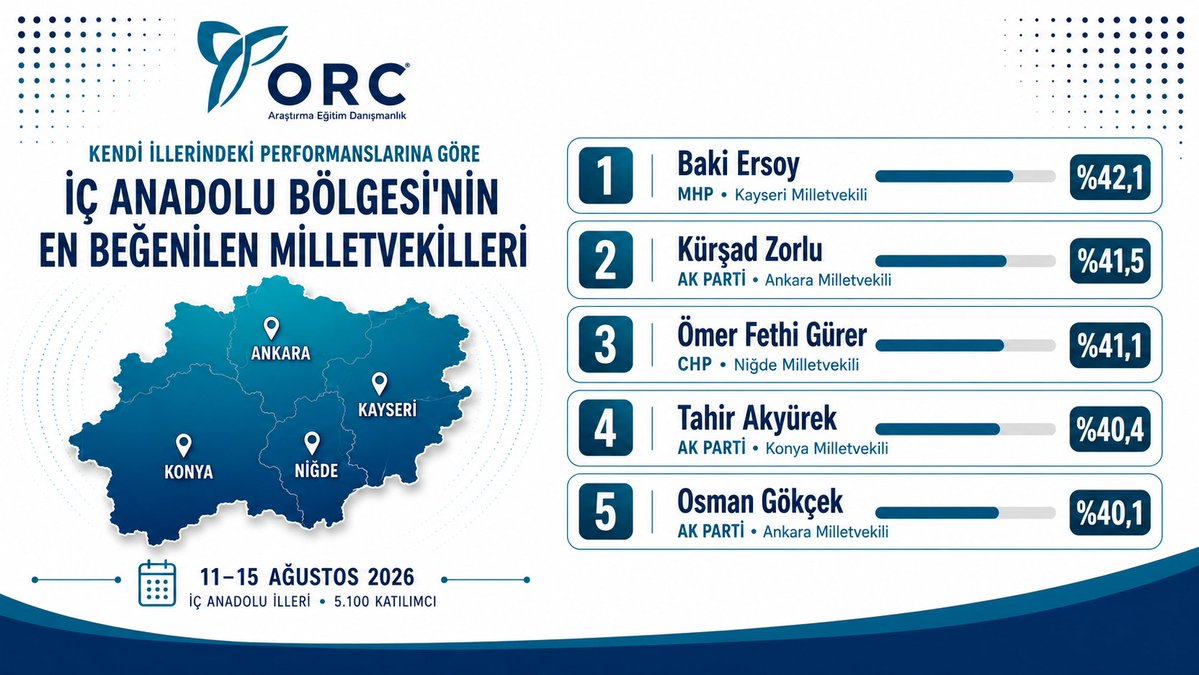 ORC
Araştırma Eğitim Danışmanlık

KENDİ İLLERİNDEKİ PERFORMANSLARINA GÖRE
İÇ ANADOLU BÖLGESİ'NİN EN BEĞENİLEN MİLLETVEKİLLERİ

ANKARA
KAYSERİ
KONYA
NİĞDE

11–15 AĞUSTOS 2026
İÇ ANADOLU İLLERİ • 5.100 KATILIMCI

1 Baki Ersoy
MHP • Kayseri Milletvekili
%42,1

2 Kürşad Zorlu
AK PARTİ • Ankara Milletvekili
%41,5

3 Ömer Fethi Gürer
CHP • Niğde Milletvekili
%41,1

4 Tahir Akyürek
AK PARTİ • Konya Milletvekili
%40,4

5 Osman Gökçek
AK PARTİ • Ankara Milletvekili
%40,1